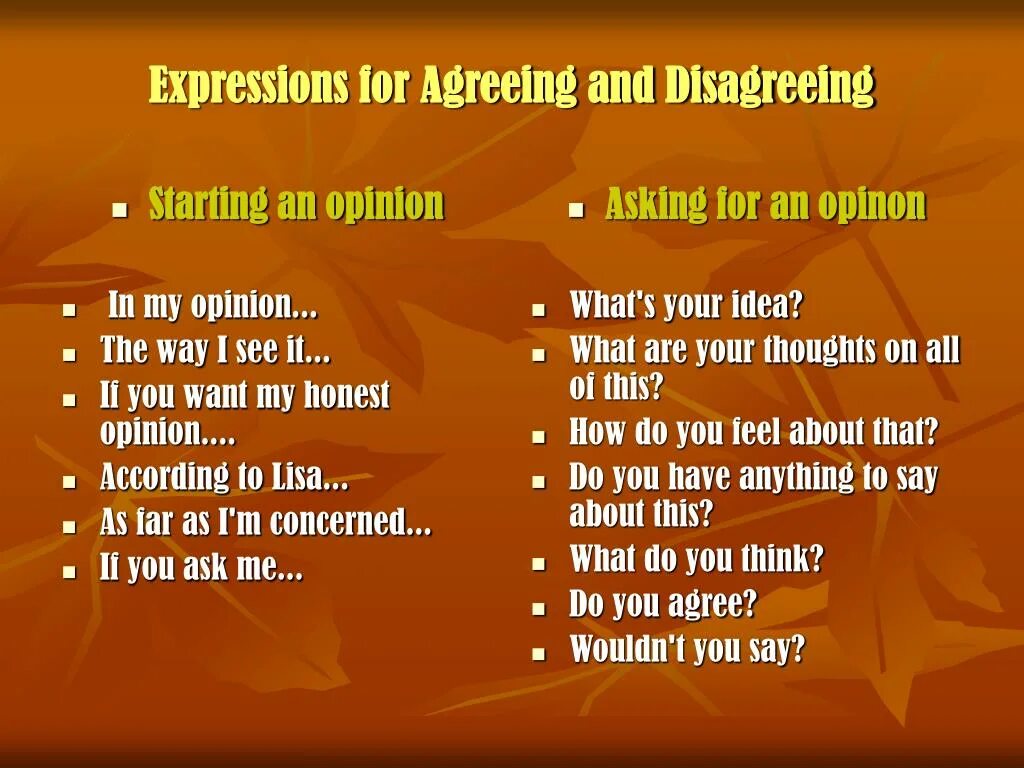 Expressions for Agreeing and Disagreeing

- Starting an opinion

- In my opinion...
- The way I see it...
- If you want my honest opinion....
- According to Lisa...
- As far as I'm concerned...
- If you ask me...

- Asking for an opinon

- What's your idea?
- What are your thoughts on all of this?
- How do you feel about that?
- Do you have anything to say about this?
- What do you think?
- Do you agree?
- Wouldn't you say?